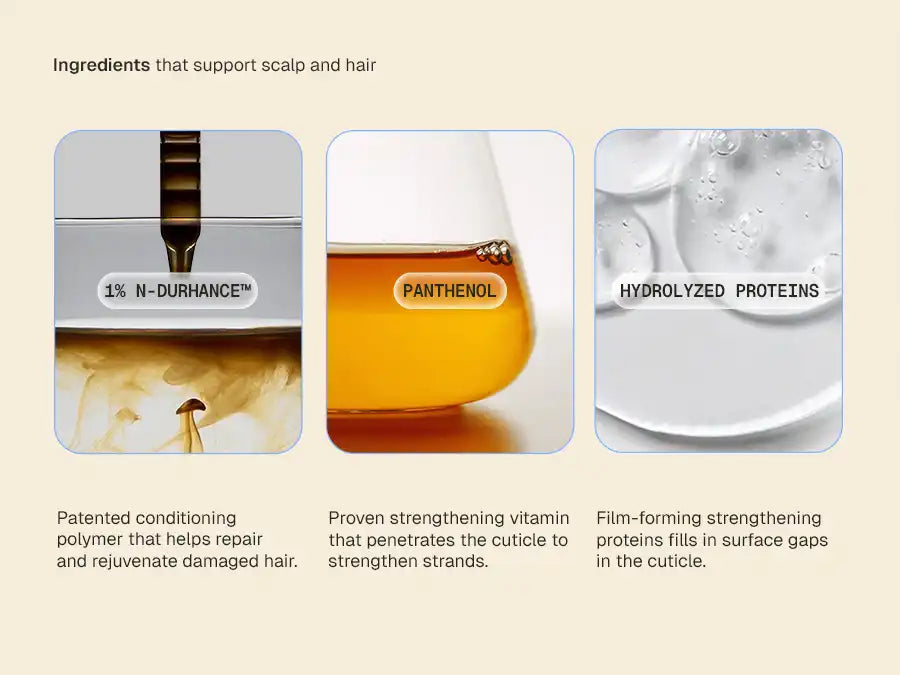 Ingredients that support scalp and hair

1% N-DURHANCE™

Patented conditioning polymer that helps repair and rejuvenate damaged hair.

PANTHENOL

Proven strengthening vitamin that penetrates the cuticle to strengthen strands.

HYDROLYZED PROTEINS

Film-forming strengthening proteins fills in surface gaps in the cuticle.